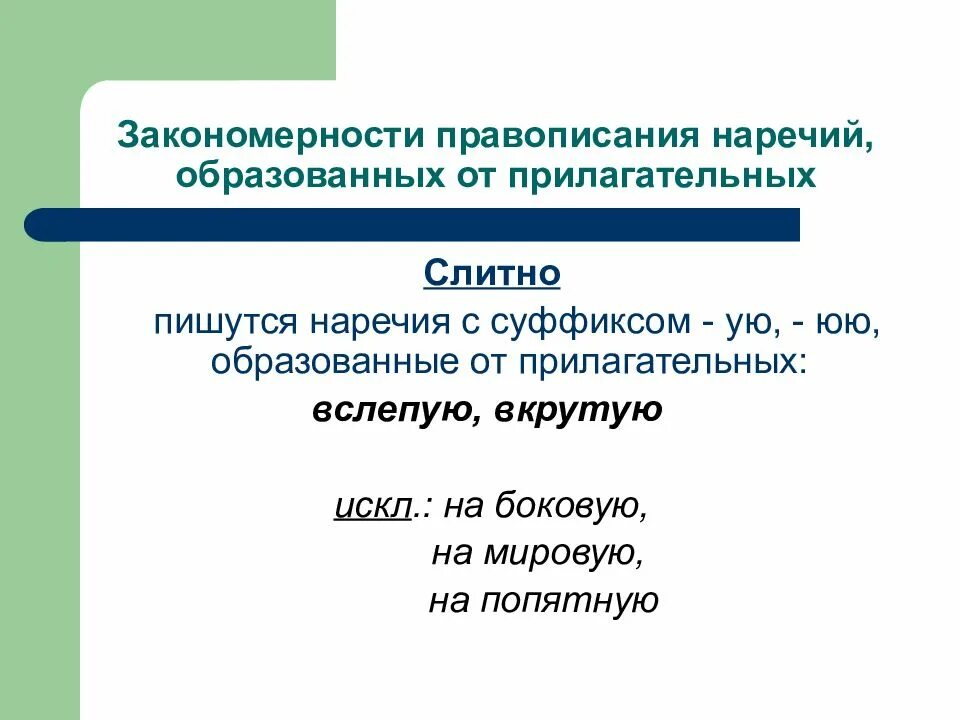 Закономерности правописания наречий, образованных от прилагательных

Слитно

пишутся наречия с суффиксом - ую, - юю, образованные от прилагательных:

вслепую, вкрутую

искл.: на боковую,
на мировую,
на попятную